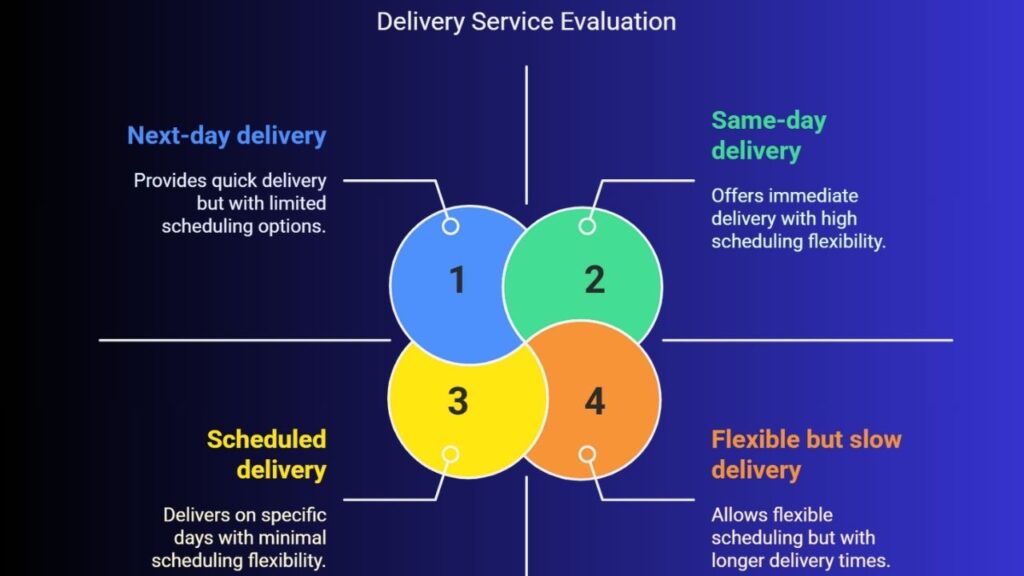 Delivery Service Evaluation

Next-day delivery

Provides quick delivery but with limited scheduling options.

Same-day delivery

Offers immediate delivery with high scheduling flexibility.

1

2

3

4

Scheduled delivery

Delivers on specific days with minimal scheduling flexibility.

Flexible but slow delivery

Allows flexible scheduling but with longer delivery times.